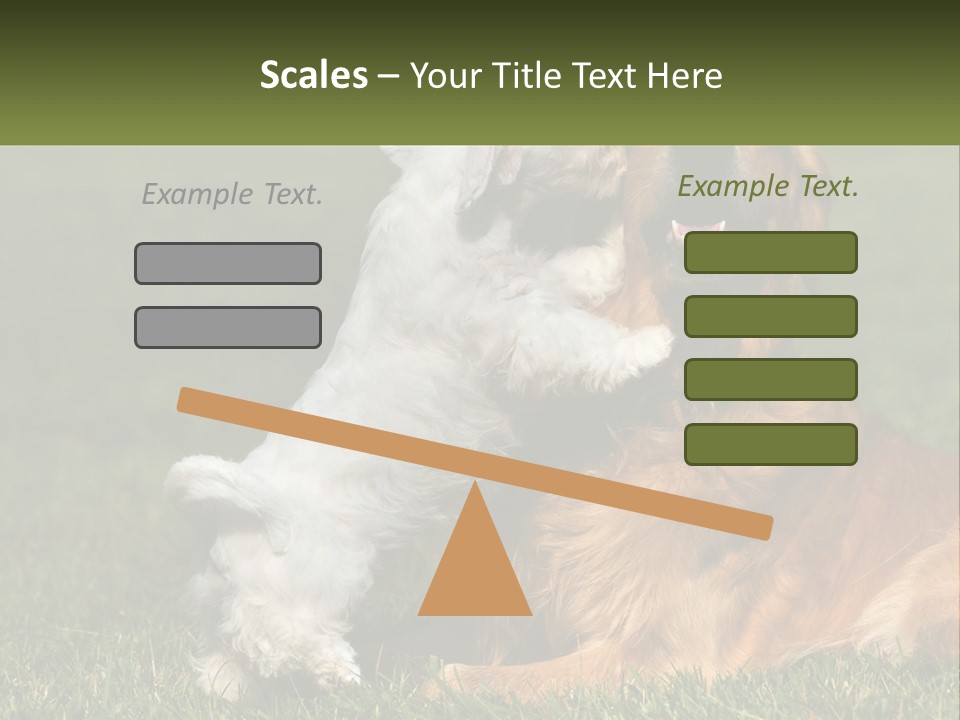 Scales – Your Title Text Here

Example Text.

Example Text.